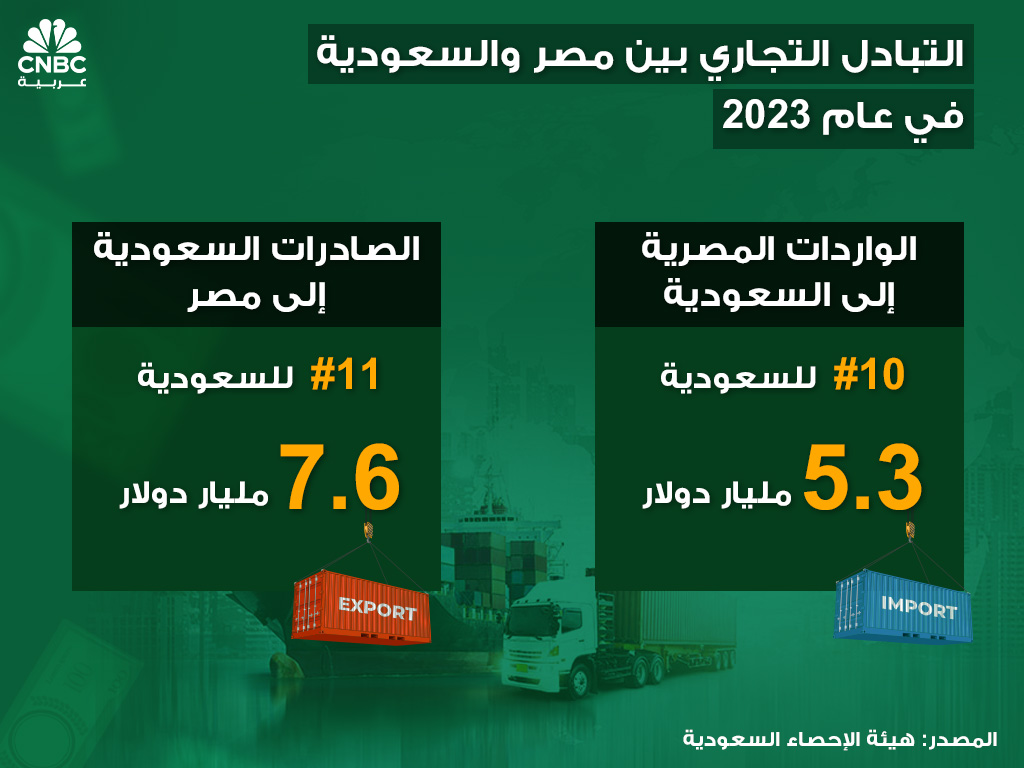 CNBC
عربية

التبادل التجاري بين مصر والسعودية
في عام 2023

الواردات المصرية
إلى السعودية

#10 للسعودية

5.3 مليار دولار

IMPORT

الصادرات السعودية
إلى مصر

#11 للسعودية

7.6 مليار دولار

EXPORT

المصدر: هيئة الإحصاء السعودية